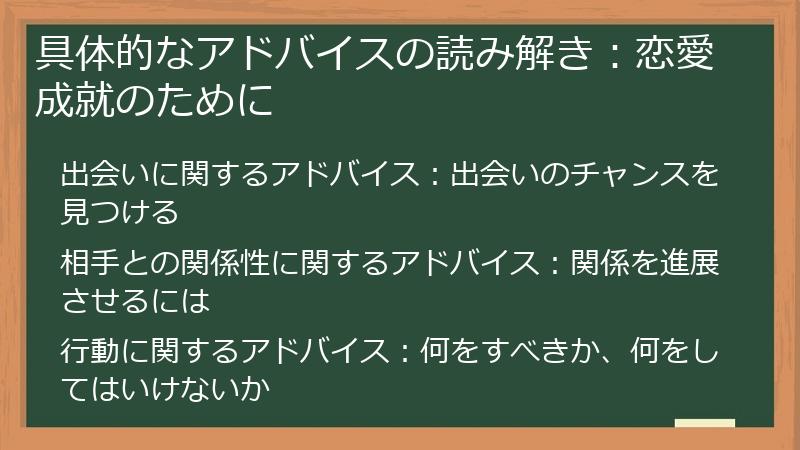 具体的なアドバイスの読み解き：恋愛成就のために

出会いに関するアドバイス：出会いのチャンスを見つける

相手との関係性に関するアドバイス：関係を進展させるには

行動に関するアドバイス：何をすべきか、何をしてはいけないか